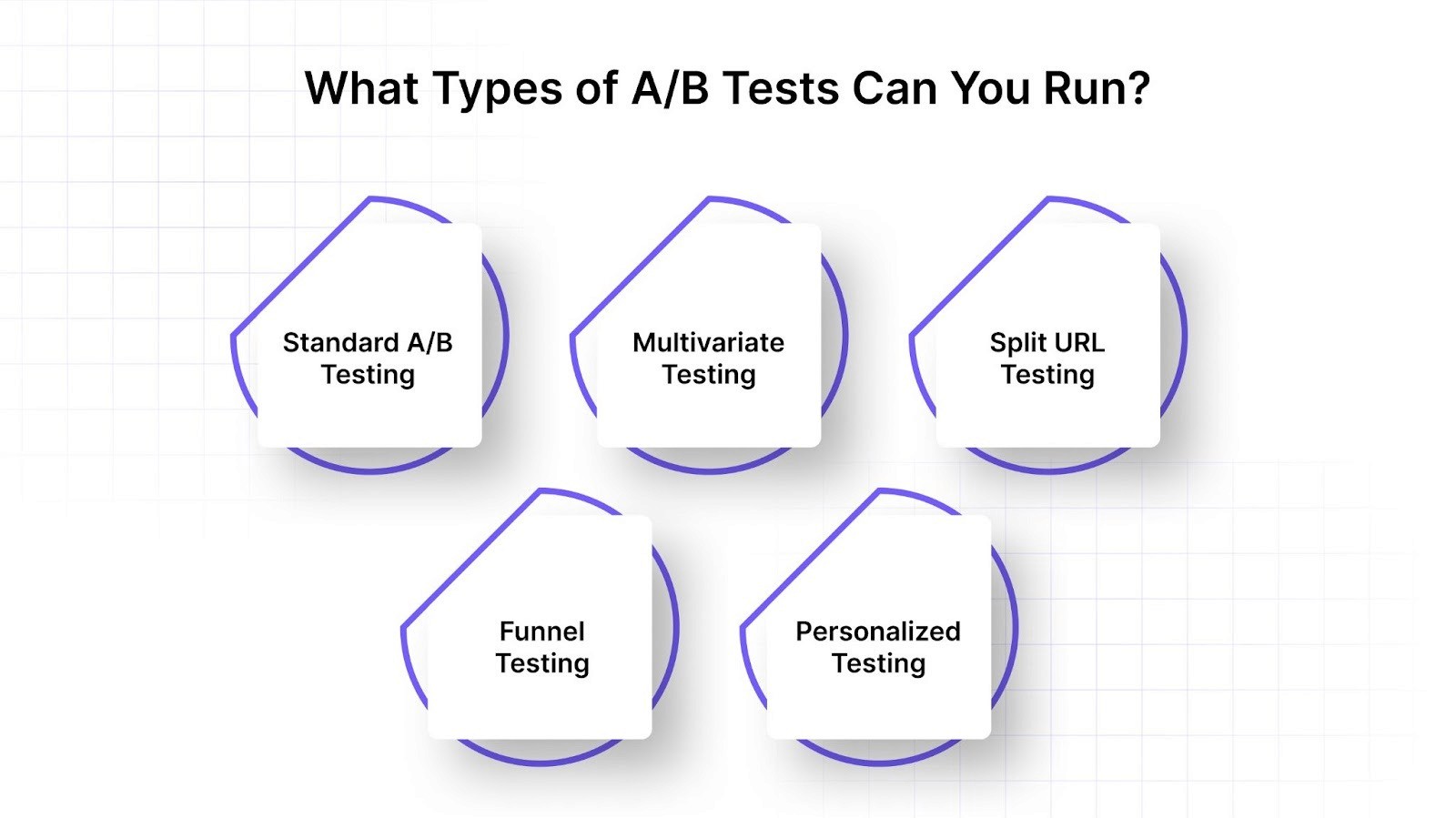 What Types of A/B Tests Can You Run?

Standard A/B Testing

Multivariate Testing

Split URL Testing

Funnel Testing

Personalized Testing